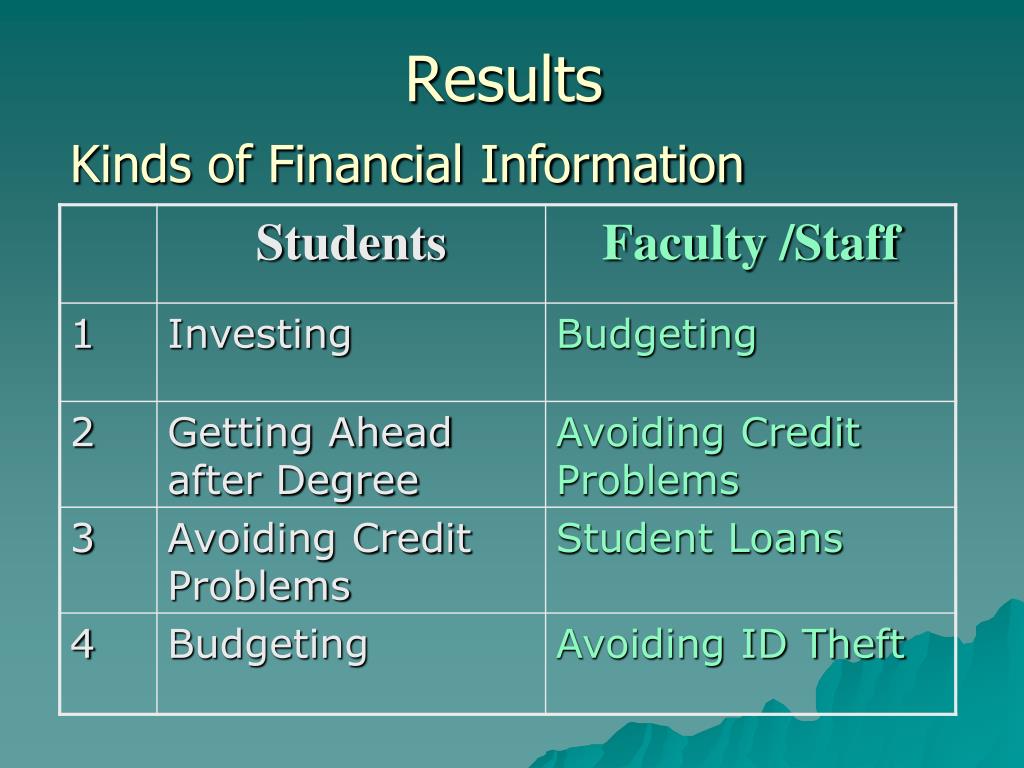 Results

Kinds of Financial Information

| | Students | Faculty /Staff |
|---|---|---|
| 1 | Investing | Budgeting |
| 2 | Getting Ahead after Degree | Avoiding Credit Problems |
| 3 | Avoiding Credit Problems | Student Loans |
| 4 | Budgeting | Avoiding ID Theft |